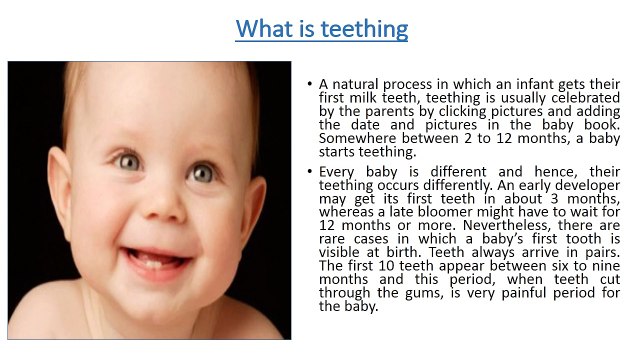 What is teething

• A natural process in which an infant gets their first milk teeth, teething is usually celebrated by the parents by clicking pictures and adding the date and pictures in the baby book. Somewhere between 2 to 12 months, a baby starts teething.

• Every baby is different and hence, their teething occurs differently. An early developer may get its first teeth in about 3 months, whereas a late bloomer might have to wait for 12 months or more. Nevertheless, there are rare cases in which a baby's first tooth is visible at birth. Teeth always arrive in pairs. The first 10 teeth appear between six to nine months and this period, when teeth cut through the gums, is very painful period for the baby.